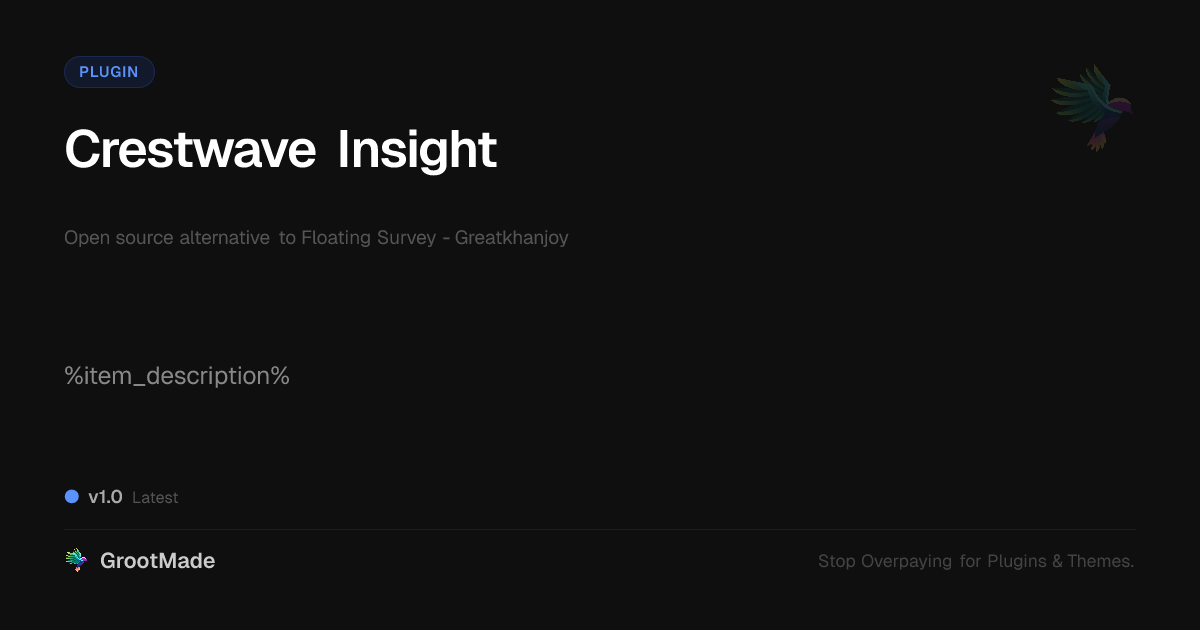 PLUGIN

Crestwave Insight

Open source alternative to Floating Survey - Greatkhanjoy

%item_description%

v1.0 Latest

GrootMade

Stop Overpaying for Plugins & Themes.